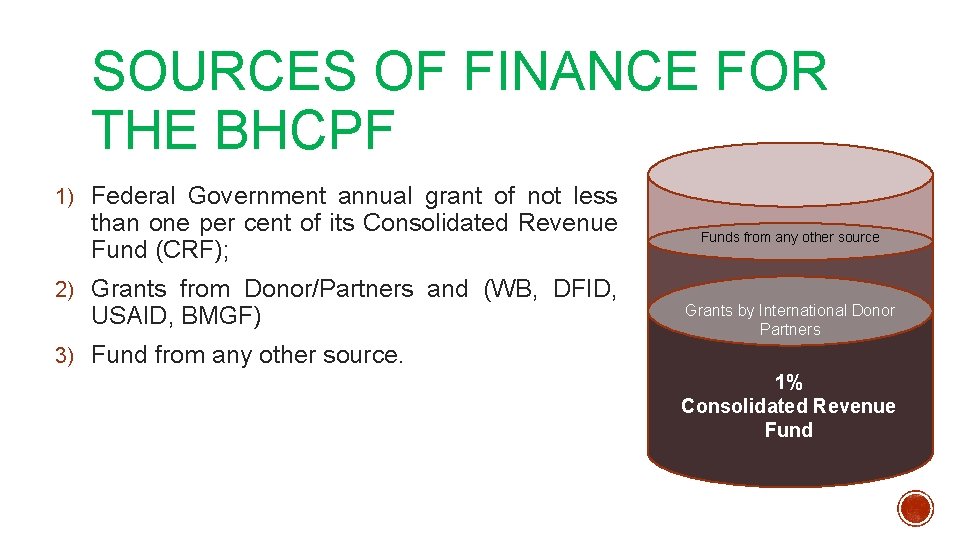 SOURCES OF FINANCE FOR THE BHCPF

1) Federal Government annual grant of not less than one per cent of its Consolidated Revenue Fund (CRF);

2) Grants from Donor/Partners and (WB, DFID, USAID, BMGF)

3) Fund from any other source.

Funds from any other source

Grants by International Donor Partners

1%
Consolidated Revenue Fund